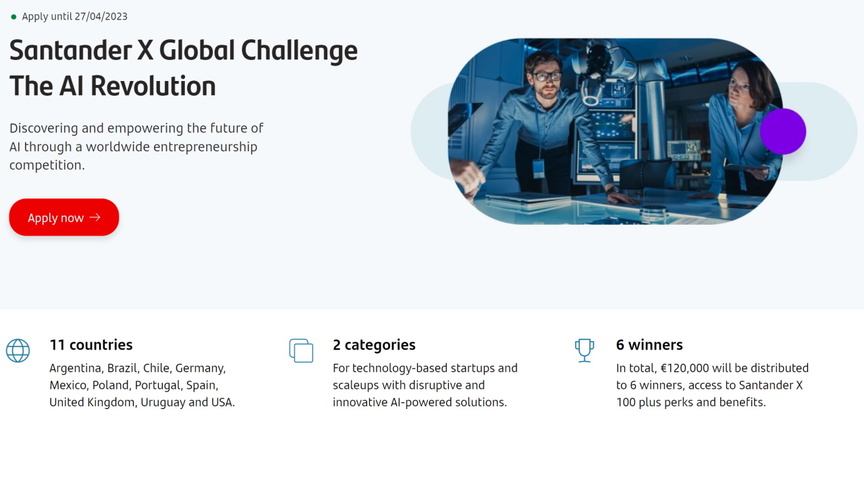 Apply until 27/04/2023

Santander X Global Challenge
The AI Revolution

Discovering and empowering the future of AI through a worldwide entrepreneurship competition.

Apply now →

11 countries
Argentina, Brazil, Chile, Germany, Mexico, Poland, Portugal, Spain, United Kingdom, Uruguay and USA.

2 categories
For technology-based startups and scaleups with disruptive and innovative AI-powered solutions.

6 winners
In total, €120,000 will be distributed to 6 winners, access to Santander X 100 plus perks and benefits.